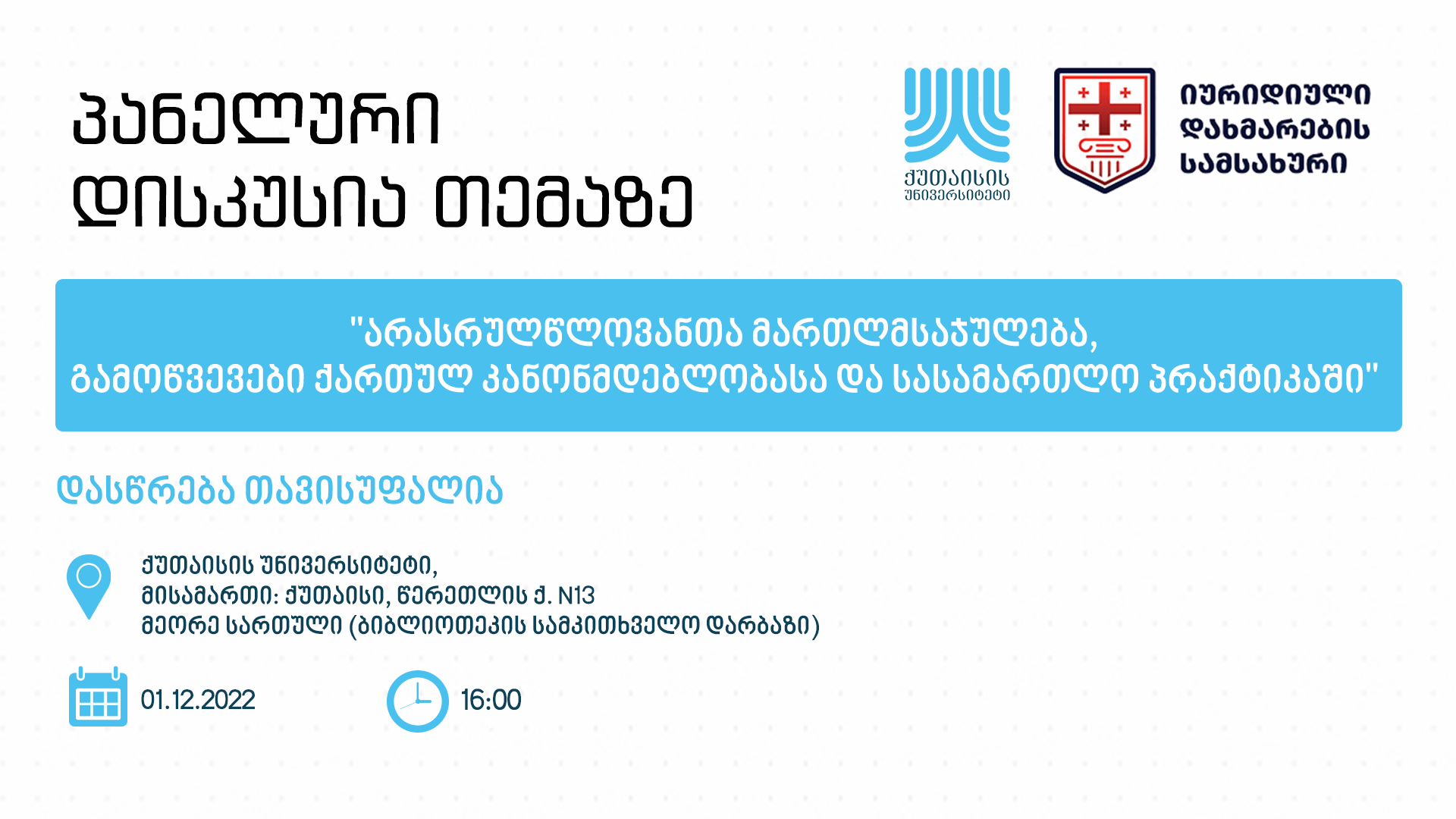 პანელური დისკუსია თემაზე

ქუთაისის უნივერსიტეტი

იურიდიული დახმარების სამსახური

"არასრულწლოვანთა მართლმსაჯულება, გამოწვევები ქართულ კანონმდებლობასა და სასამართლო პრაქტიკაში"

დასწრება თავისუფალია

ქუთაისის უნივერსიტეტი,
მისამართი: ქუთაისი, წერეთლის ქ. N13
მეორე სართული (ბიბლიოთეკის სამკითხველო დარბაზი)

01.12.2022

16:00